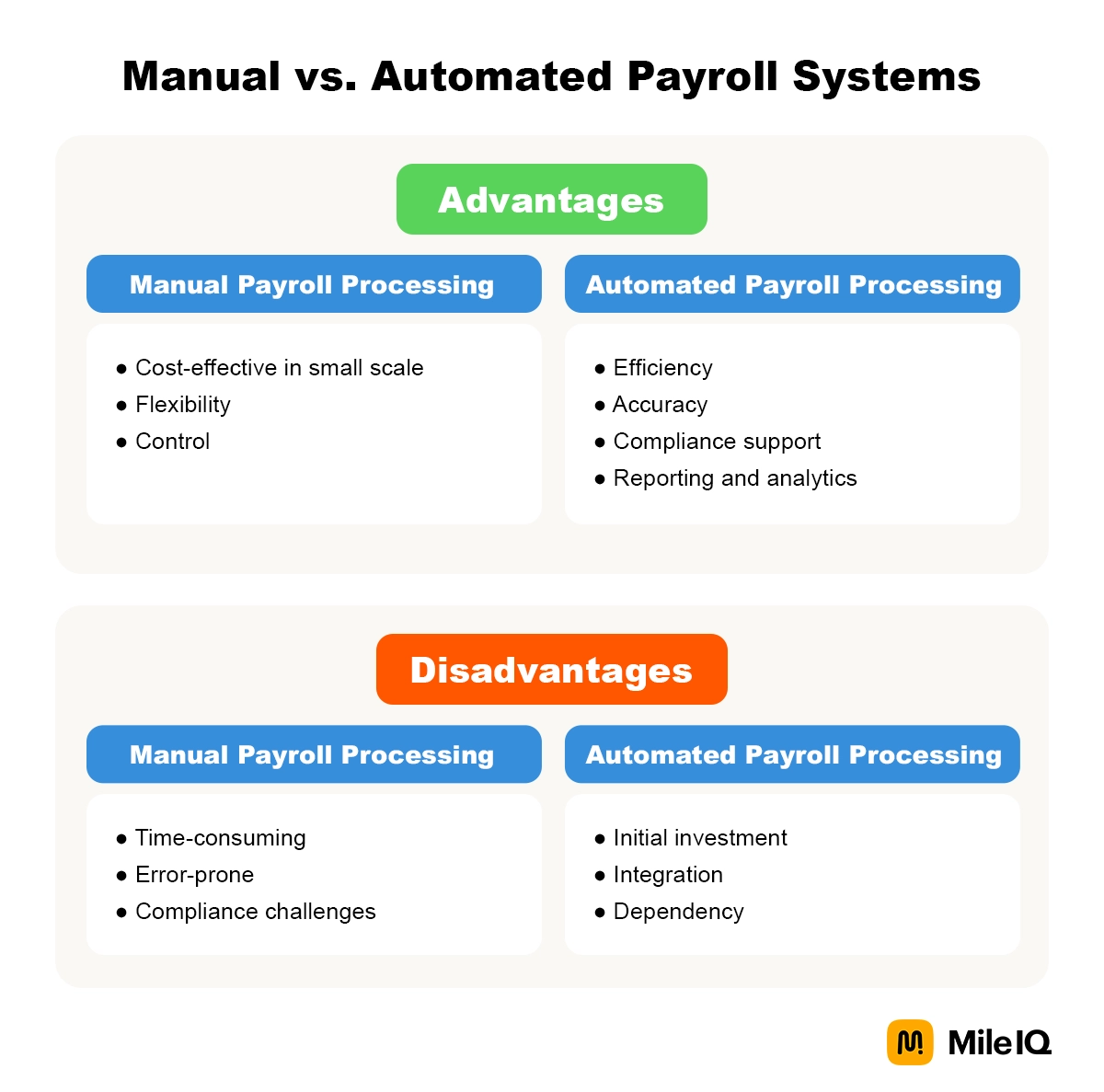 Manual vs. Automated Payroll Systems

Advantages

Manual Payroll Processing

● Cost-effective in small scale
● Flexibility
● Control

Automated Payroll Processing

● Efficiency
● Accuracy
● Compliance support
● Reporting and analytics

Disadvantages

Manual Payroll Processing

● Time-consuming
● Error-prone
● Compliance challenges

Automated Payroll Processing

● Initial investment
● Integration
● Dependency

MileIQ